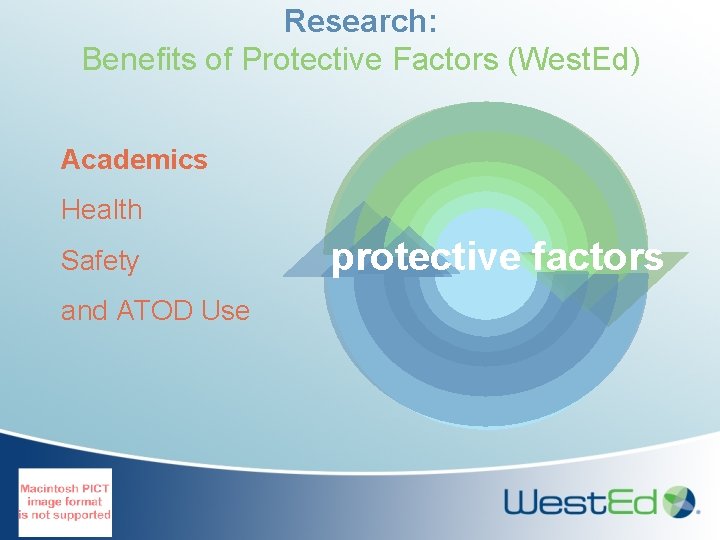 Research:
Benefits of Protective Factors (WestEd)

Academics

Health

Safety

and ATOD Use

protective factors

Macintosh PICT image format is not supported

WestEd